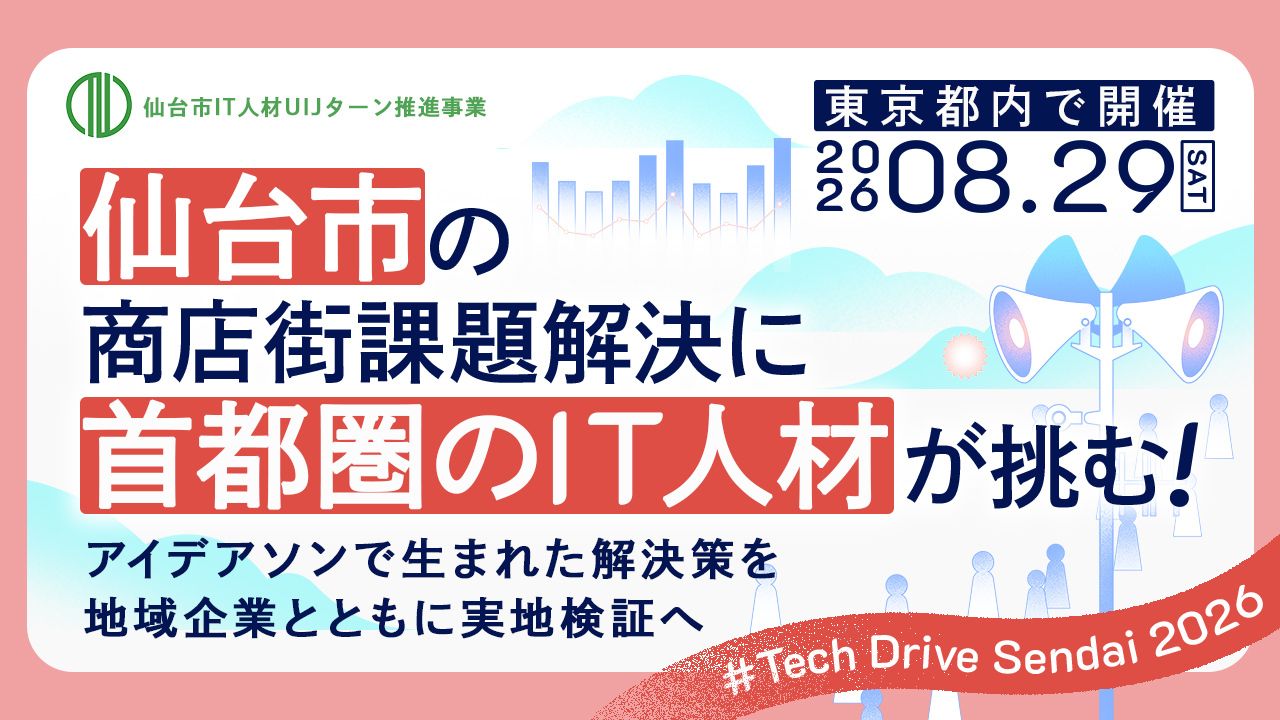 仙台市IT人材UIJターン推進事業

東京都内で開催

2026 08.29 SAT

仙台市の
商店街課題解決に
首都圏のIT人材が挑む!

アイデアソンで生まれた解決策を
地域企業とともに実地検証へ

#Tech Drive Sendai 2026